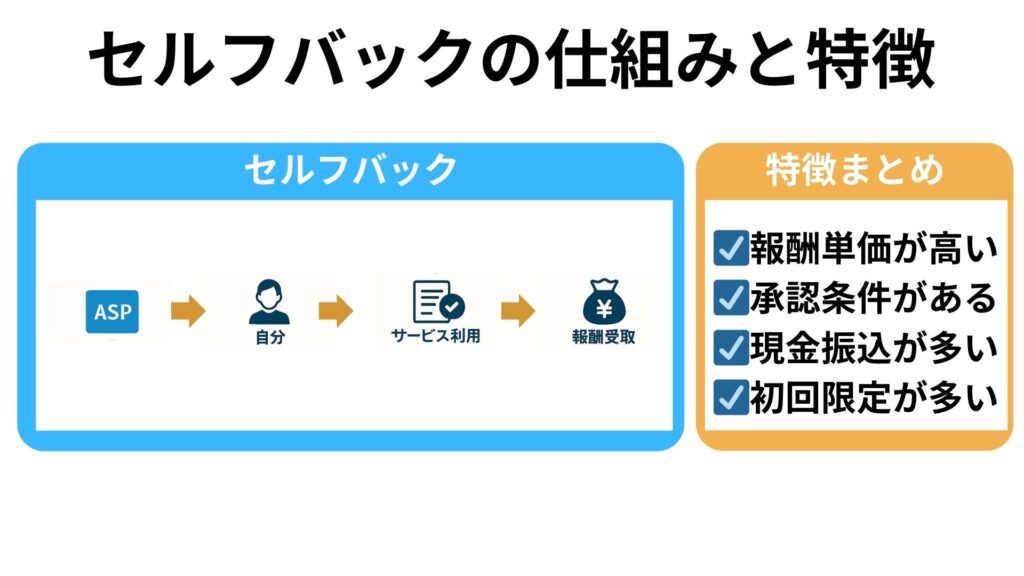 セルフバックの仕組みと特徴

セルフバック

ASP

自分

サービス利用

¥

報酬受取

特徴まとめ

☑報酬単価が高い
☑承認条件がある
☑現金振込が多い
☑初回限定が多い